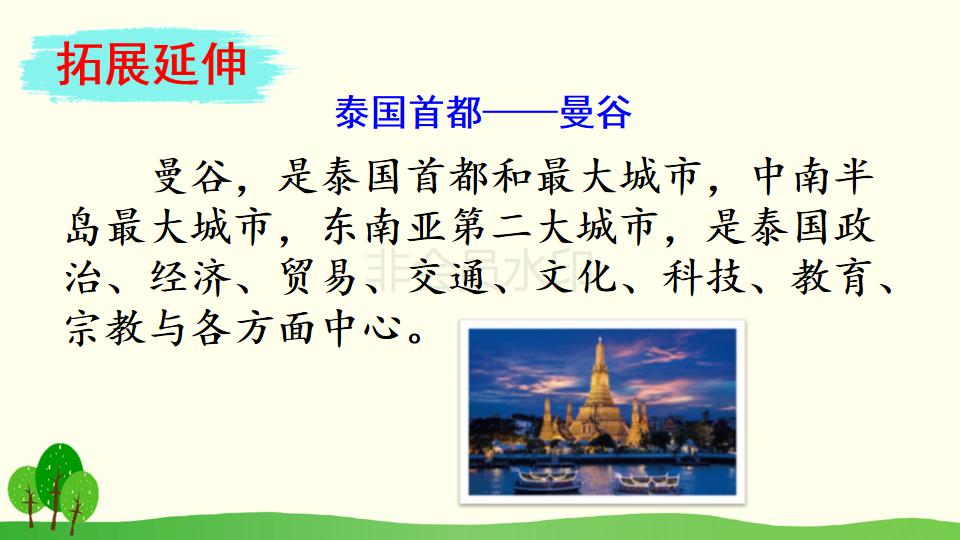 拓展延伸

泰国首都——曼谷

曼谷，是泰国首都和最大城市，中南半岛最大城市，东南亚第二大城市，是泰国政治、经济、贸易、交通、文化、科技、教育、宗教与各方面中心。

非会员水印